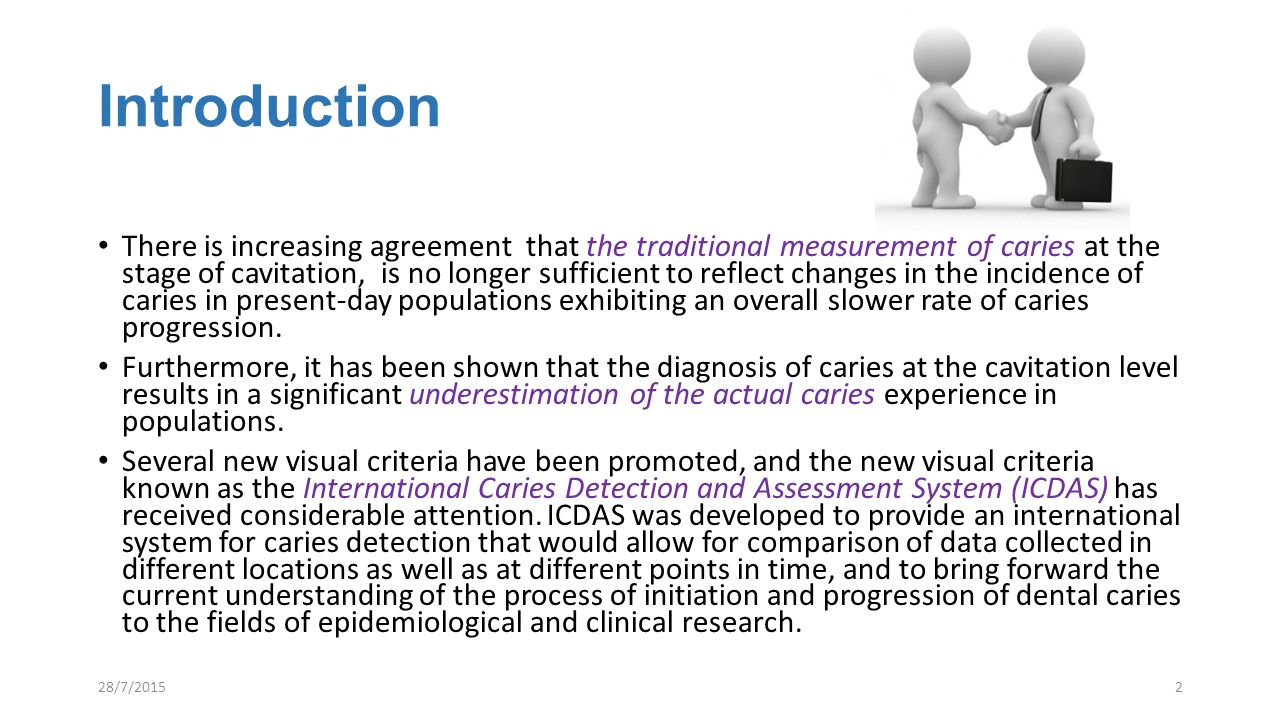 Introduction

• There is increasing agreement that the traditional measurement of caries at the stage of cavitation, is no longer sufficient to reflect changes in the incidence of caries in present-day populations exhibiting an overall slower rate of caries progression.

• Furthermore, it has been shown that the diagnosis of caries at the cavitation level results in a significant underestimation of the actual caries experience in populations.

• Several new visual criteria have been promoted, and the new visual criteria known as the International Caries Detection and Assessment System (ICDAS) has received considerable attention. ICDAS was developed to provide an international system for caries detection that would allow for comparison of data collected in different locations as well as at different points in time, and to bring forward the current understanding of the process of initiation and progression of dental caries to the fields of epidemiological and clinical research.

28/7/2015

2